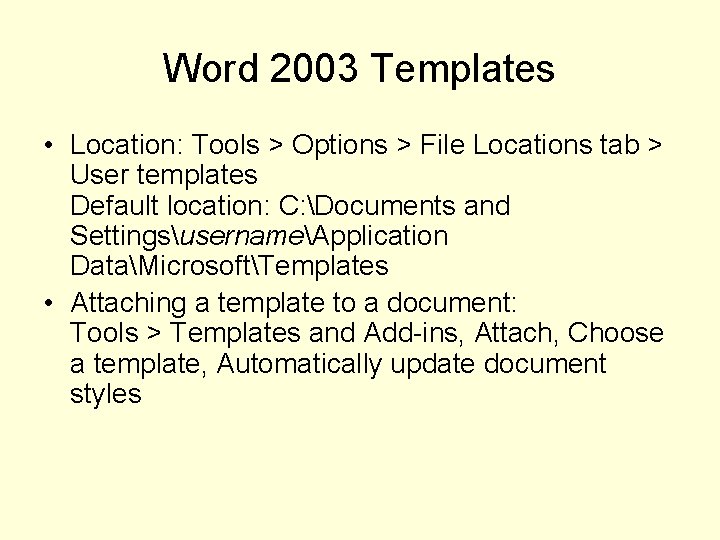 Word 2003 Templates

• Location: Tools > Options > File Locations tab > User templates
Default location: C:\Documents and Settings\username\Application Data\Microsoft\Templates

• Attaching a template to a document:
Tools > Templates and Add-ins, Attach, Choose a template, Automatically update document styles